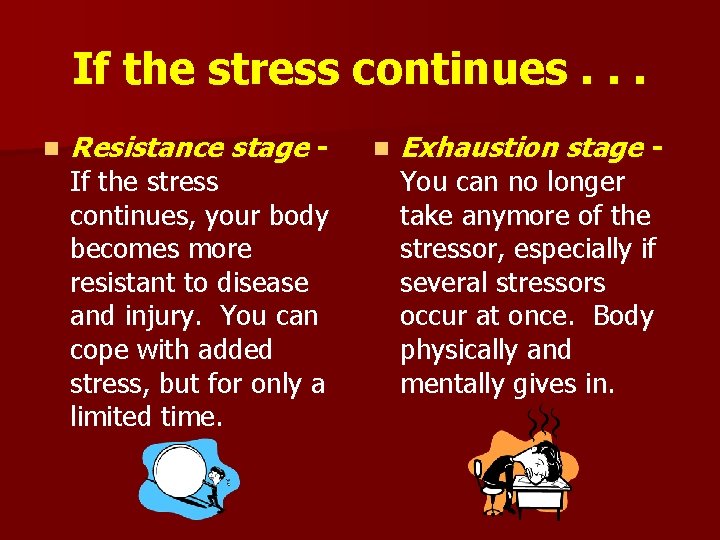 If the stress continues . . .

Resistance stage - If the stress continues, your body becomes more resistant to disease and injury. You can cope with added stress, but for only a limited time.

Exhaustion stage - You can no longer take anymore of the stressor, especially if several stressors occur at once. Body physically and mentally gives in.